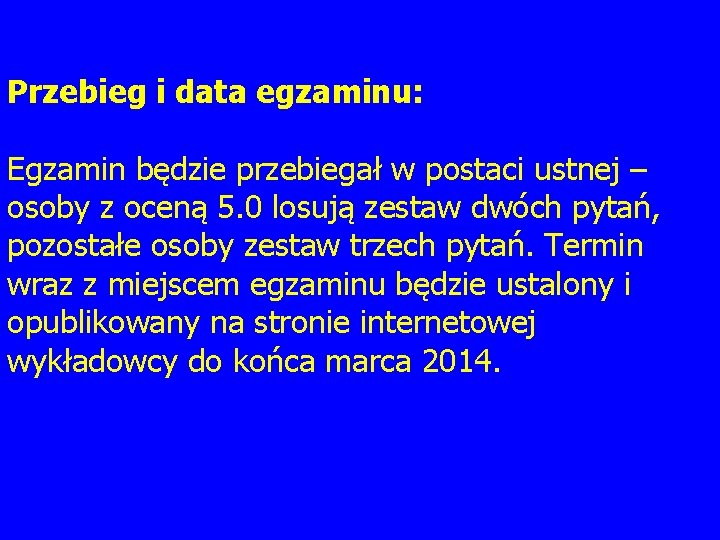 Przebieg i data egzaminu:

Egzamin będzie przebiegał w postaci ustnej – osoby z oceną 5.0 losują zestaw dwóch pytań, pozostałe osoby zestaw trzech pytań. Termin wraz z miejscem egzaminu będzie ustalony i opublikowany na stronie internetowej wykładowcy do końca marca 2014.